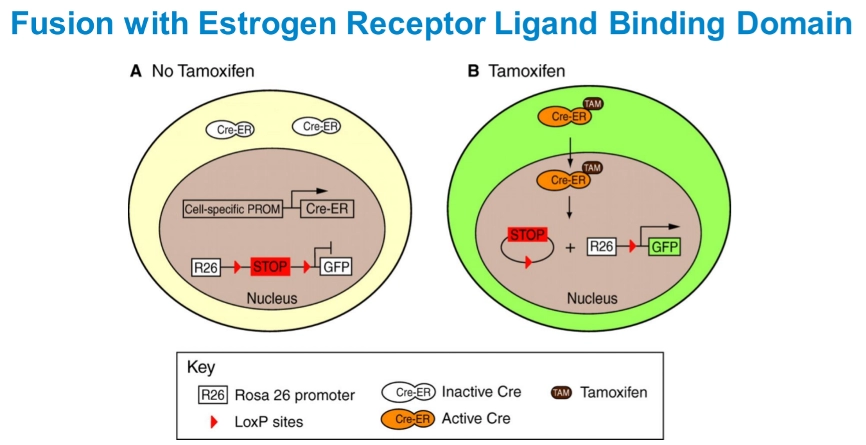 Fusion with Estrogen Receptor Ligand Binding Domain

A No Tamoxifen

Cre-ER Cre-ER

Cell-specific PROM Cre-ER

R26 STOP GFP

Nucleus

B Tamoxifen

Cre-ER TAM

Cre-ER TAM

STOP + R26 GFP

Nucleus

Key

R26 Rosa 26 promoter

LoxP sites

Cre-ER Inactive Cre

Cre-ER Active Cre

TAM Tamoxifen